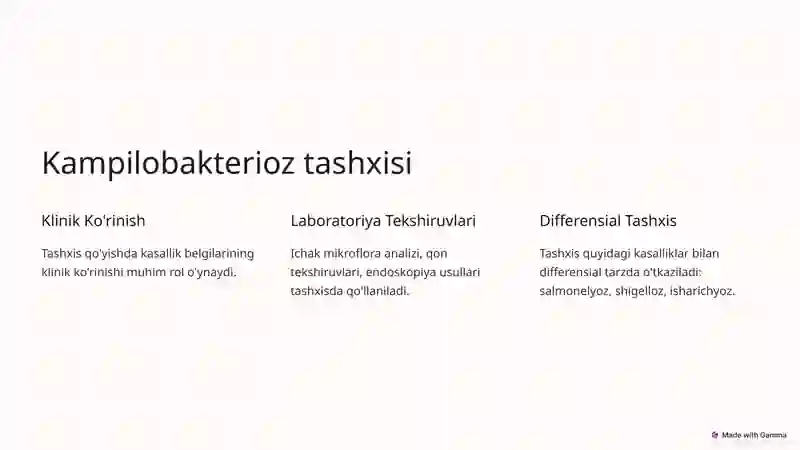 Kampilobakterioz tashxisi

Klinik Ko'rinish

Tashxis qo'yishda kasallik belgilarining klinik ko'rinishi muhim rol o'ynaydi.

Laboratoriya Tekshiruvlari

Ichak mikroflora analizi, qon tekshiruvlari, endoskopiya usullari tashxisda qo'llaniladi.

Differensial Tashxis

Tashxis quyidagi kasalliklar bilan differensial tarzda o'tkaziladi: salmonelyoz, shigelloz, isharichyoz.

Made with Gamma